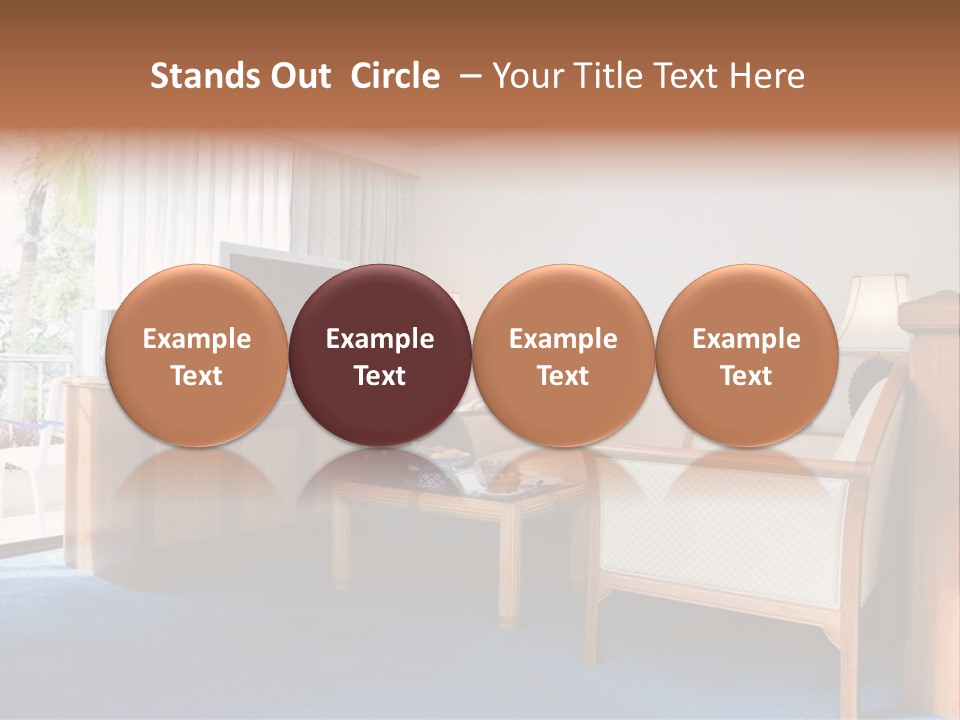 Stands Out Circle – Your Title Text Here

Example Text

Example Text

Example Text

Example Text